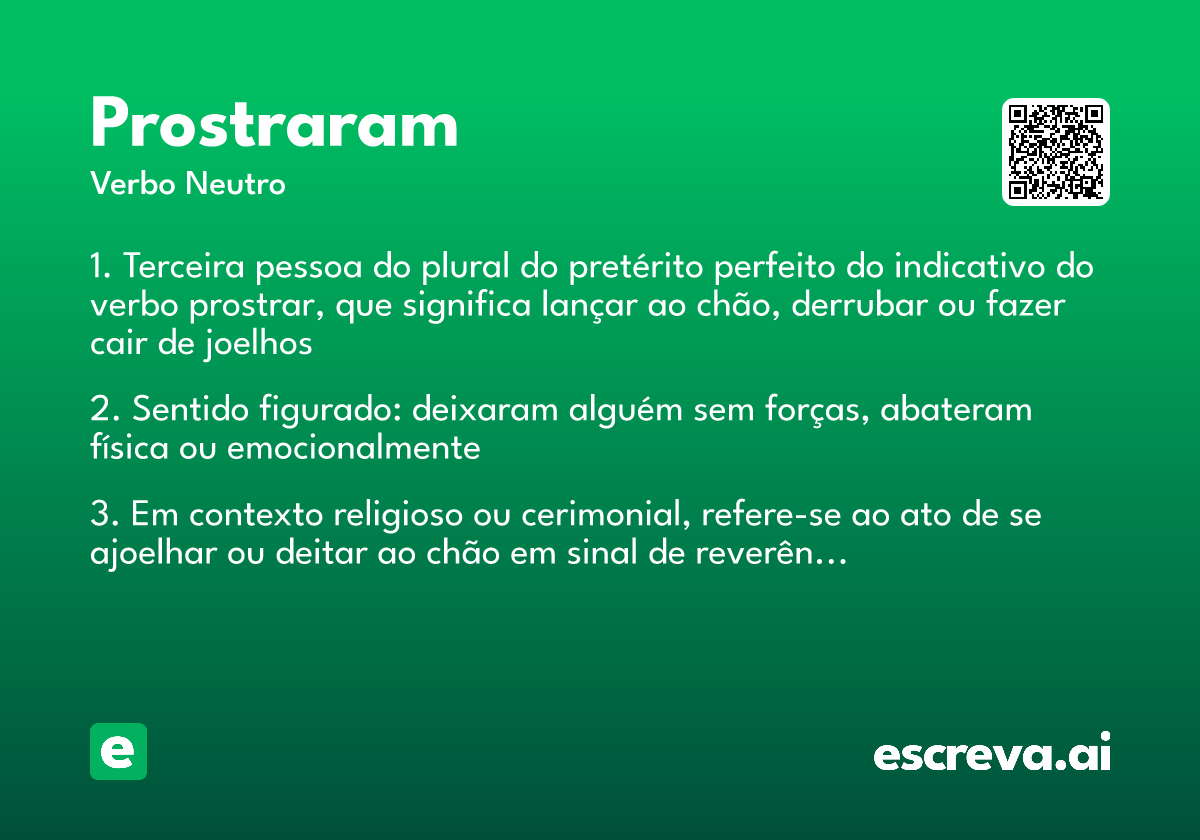 Prostraram
Verbo Neutro

1. Terceira pessoa do plural do pretérito perfeito do indicativo do verbo prostrar, que significa lançar ao chão, derrubar ou fazer cair de joelhos

2. Sentido figurado: deixaram alguém sem forças, abateram física ou emocionalmente

3. Em contexto religioso ou cerimonial, refere-se ao ato de se ajoelhar ou deitar ao chão em sinal de reverên...

e

escreva.ai